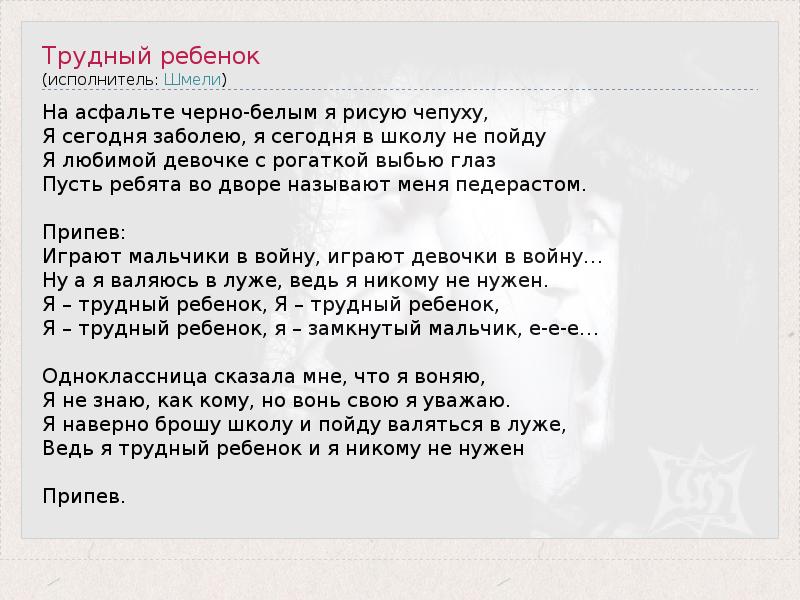 Трудный ребенок
(исполнитель: Шмели)

На асфальте черно-белым я рисую чепуху,
Я сегодня заболею, я сегодня в школу не пойду
Я любимой девочке с рогаткой выбью глаз
Пусть ребята во дворе называют меня педерастом.

Припев:
Играют мальчики в войну, играют девочки в войну...
Ну а я валяюсь в луже, ведь я никому не нужен.
Я – трудный ребенок, Я – трудный ребенок,
Я – трудный ребенок, я – замкнутый мальчик, е-е-е...

Одноклассница сказала мне, что я воняю,
Я не знаю, как кому, но вонь свою я уважаю.
Я наверно брошу школу и пойду валяться в луже,
Ведь я трудный ребенок и я никому не нужен

Припев.